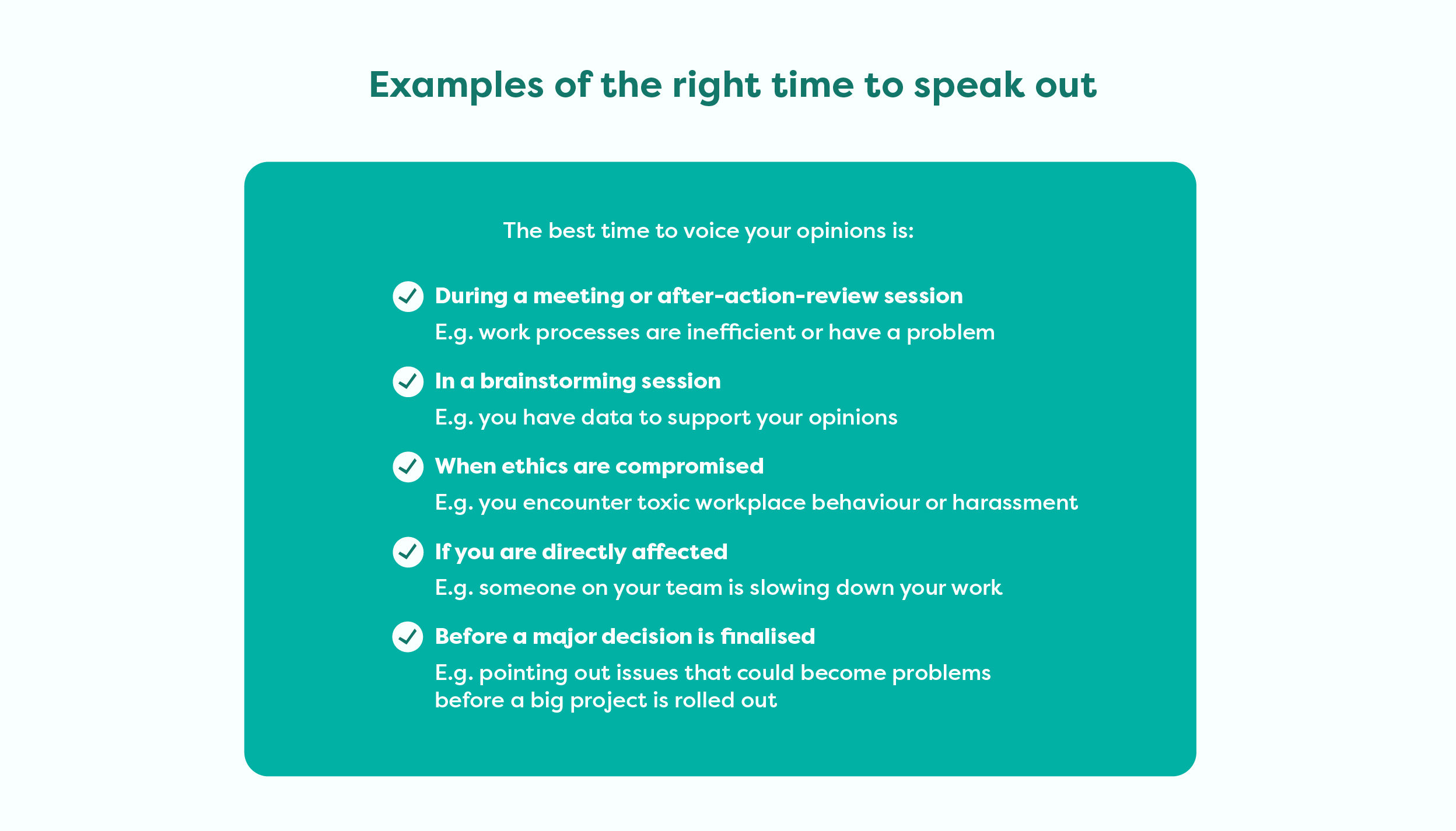 Examples of the right time to speak out

The best time to voice your opinions is:

During a meeting or after-action-review session
E.g. work processes are inefficient or have a problem

In a brainstorming session
E.g. you have data to support your opinions

When ethics are compromised
E.g. you encounter toxic workplace behaviour or harassment

If you are directly affected
E.g. someone on your team is slowing down your work

Before a major decision is finalised
E.g. pointing out issues that could become problems before a big project is rolled out